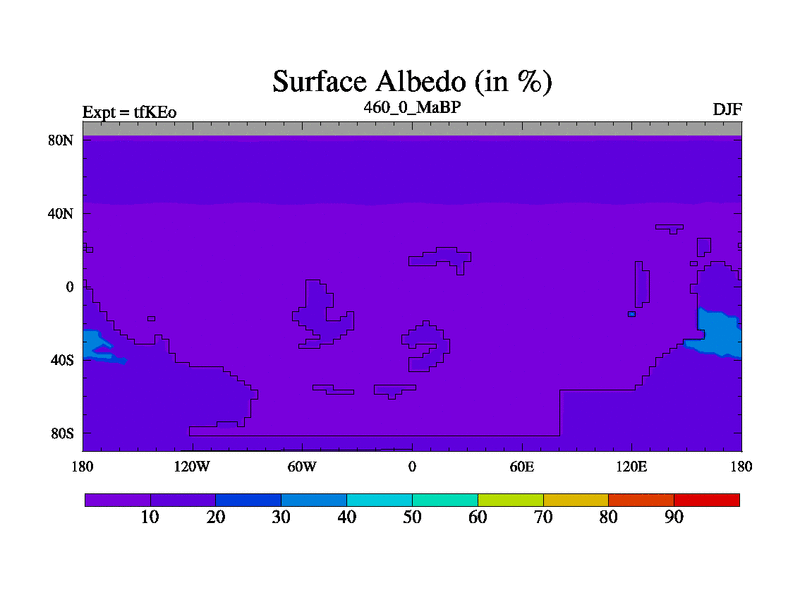 Surface Albedo (in %)

Expt = tfKEo

460_0_MaBP

DJF

80N

40N

0

40S

80S

180

120W

60W

0

60E

120E

180

10

20

30

40

50

60

70

80

90